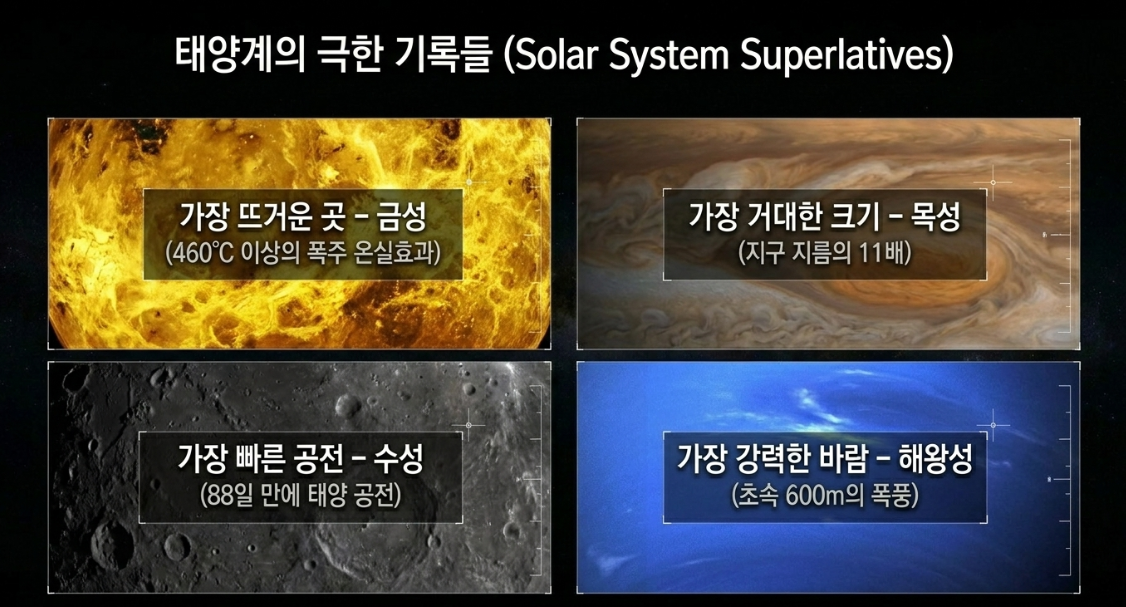 태양계의 극한 기록들 (Solar System Superlatives)

가장 뜨거운 곳 – 금성
(460°C 이상의 폭주 온실효과)

가장 거대한 크기 – 목성
(지구 지름의 11배)

가장 빠른 공전 – 수성
(88일 만에 태양 공전)

가장 강력한 바람 – 해왕성
(초속 600m의 폭풍)